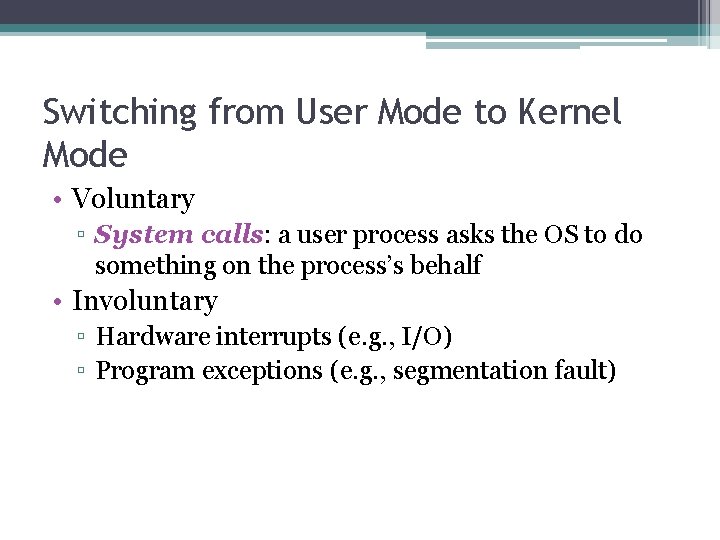 Switching from User Mode to Kernel Mode

• Voluntary
 ▫ System calls: a user process asks the OS to do something on the process's behalf
• Involuntary
 ▫ Hardware interrupts (e.g., I/O)
 ▫ Program exceptions (e.g., segmentation fault)